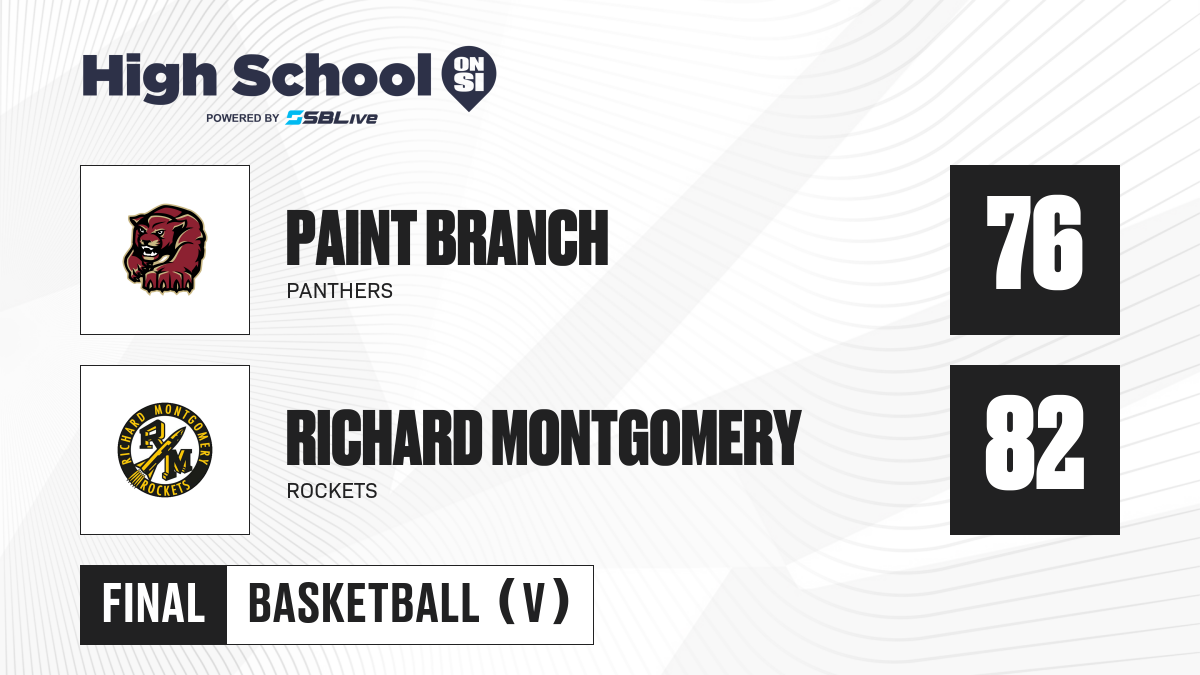 High School ON SI
POWERED BY SBLive

PAINT BRANCH
PANTHERS
76

RICHARD MONTGOMERY ROCKETS
RM

RICHARD MONTGOMERY
ROCKETS
82

FINAL BASKETBALL (V)